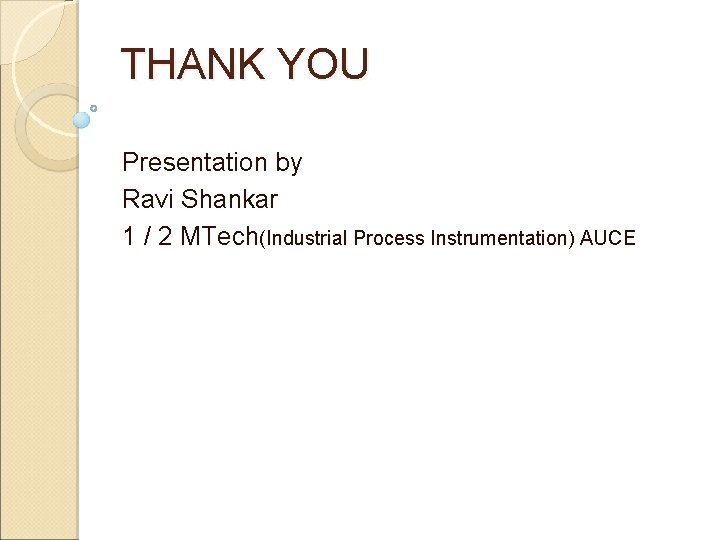 THANK YOU

Presentation by
Ravi Shankar
1 / 2 MTech(Industrial Process Instrumentation) AUCE